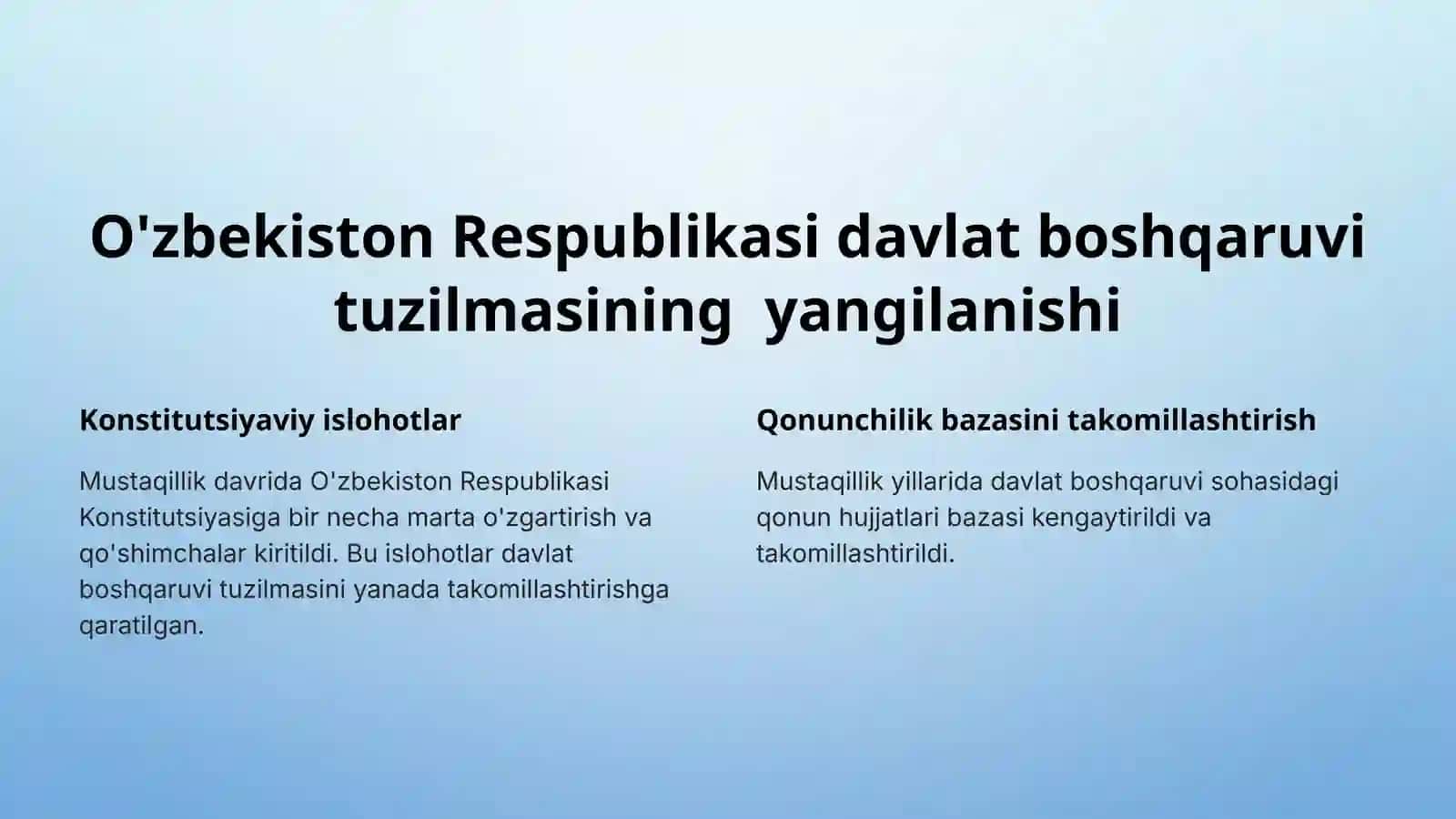 O'zbekiston Respublikasi davlat boshqaruvi tuzilmasining yangilanishi

Konstitutsiyaviy islohotlar

Mustaqillik davrida O'zbekiston Respublikasi Konstitutsiyasiga bir necha marta o'zgartirish va qo'shimchalar kiritildi. Bu islohotlar davlat boshqaruvi tuzilmasini yanada takomillashtirishga qaratilgan.

Qonunchilik bazasini takomillashtirish

Mustaqillik yillarida davlat boshqaruvi sohasidagi qonun hujjatlari bazasi kengaytirildi va takomillashtirildi.